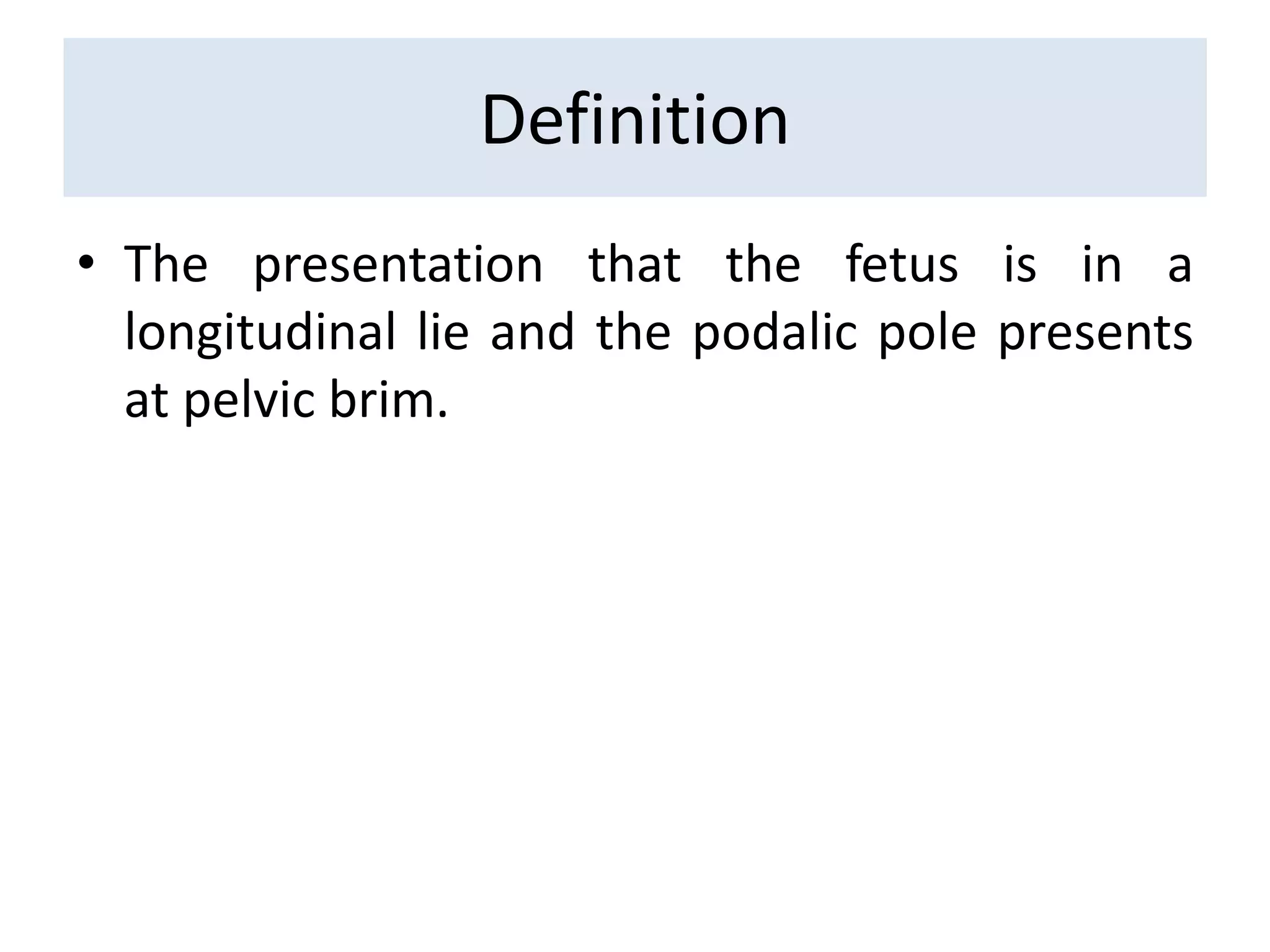 Definition

• The presentation that the fetus is in a longitudinal lie and the podalic pole presents at pelvic brim.